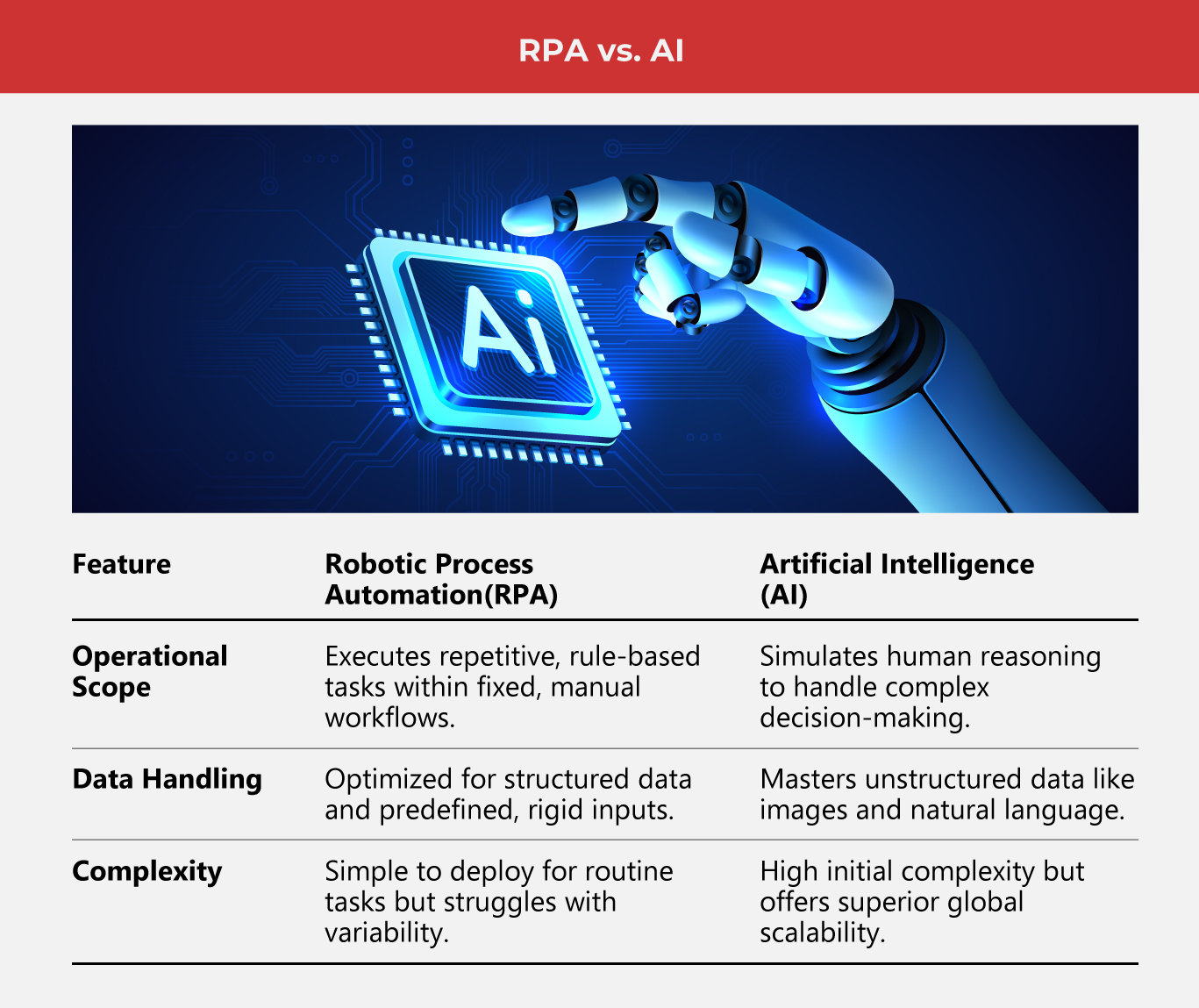 RPA vs. AI

Ai

| Feature | Robotic Process Automation(RPA) | Artificial Intelligence (AI) |
|---|---|---|
| Operational Scope | Executes repetitive, rule-based tasks within fixed, manual workflows. | Simulates human reasoning to handle complex decision-making. |
| Data Handling | Optimized for structured data and predefined, rigid inputs. | Masters unstructured data like images and natural language. |
| Complexity | Simple to deploy for routine tasks but struggles with variability. | High initial complexity but offers superior global scalability. |